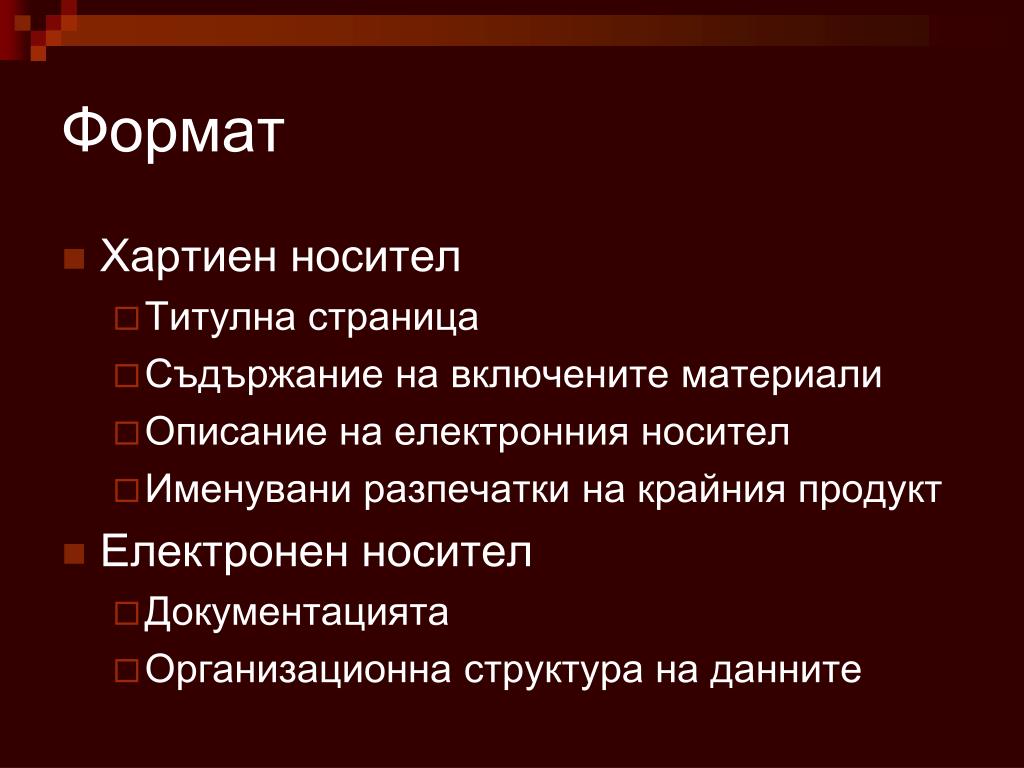 Формат

Хартиен носител
Титулна страница
Съдържание на включените материали
Описание на електронния носител
Именувани разпечатки на крайния продукт
Електронен носител
Документацията
Организационна структура на данните